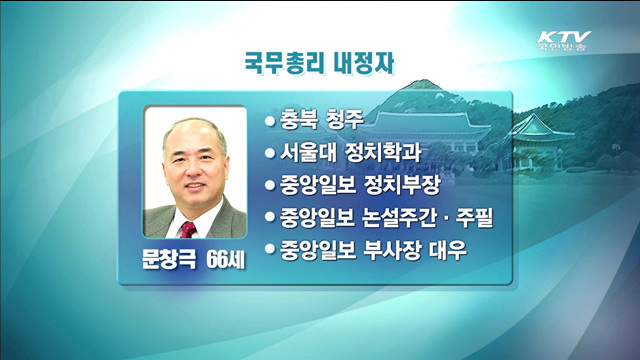 KTV
국민방송

국무총리 내정자

문창극 66세

● 충북 청주
● 서울대 정치학과
● 중앙일보 정치부장
● 중앙일보 논설주간 · 주필
● 중앙일보 부사장 대우